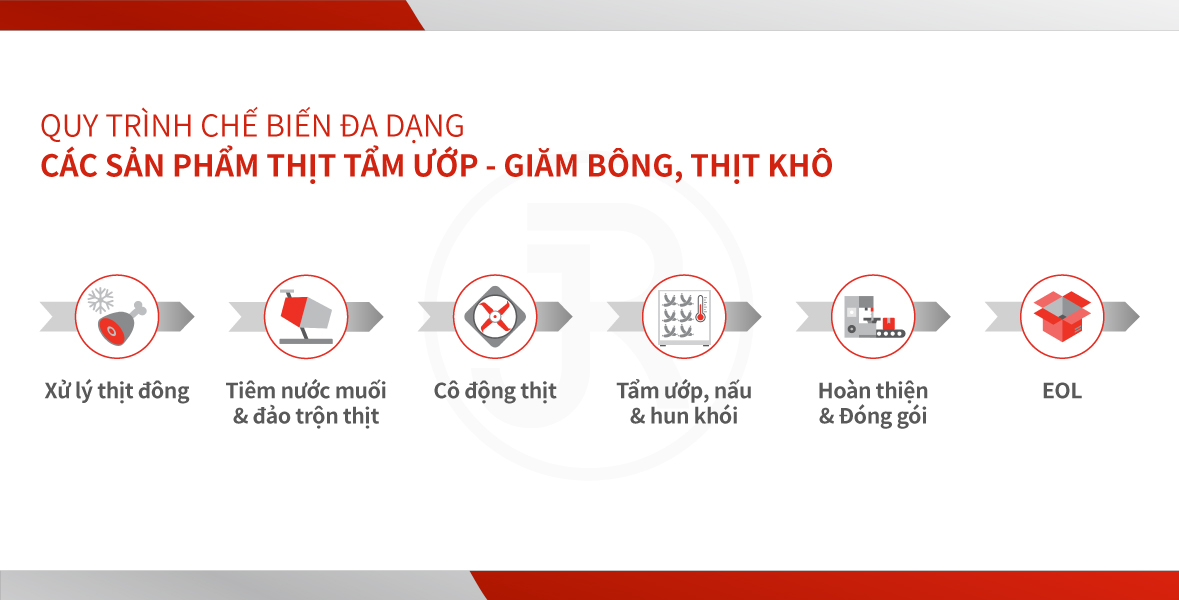 QUY TRÌNH CHẾ BIẾN ĐA DẠNG
CÁC SẢN PHẨM THỊT TẨM ƯỚP - GIĂM BÔNG, THỊT KHÔ

Xử lý thịt đông

Tiêm nước muối & đảo trộn thịt

Cô động thịt

Tẩm ướp, nấu & hun khói

Hoàn thiện & Đóng gói

EOL